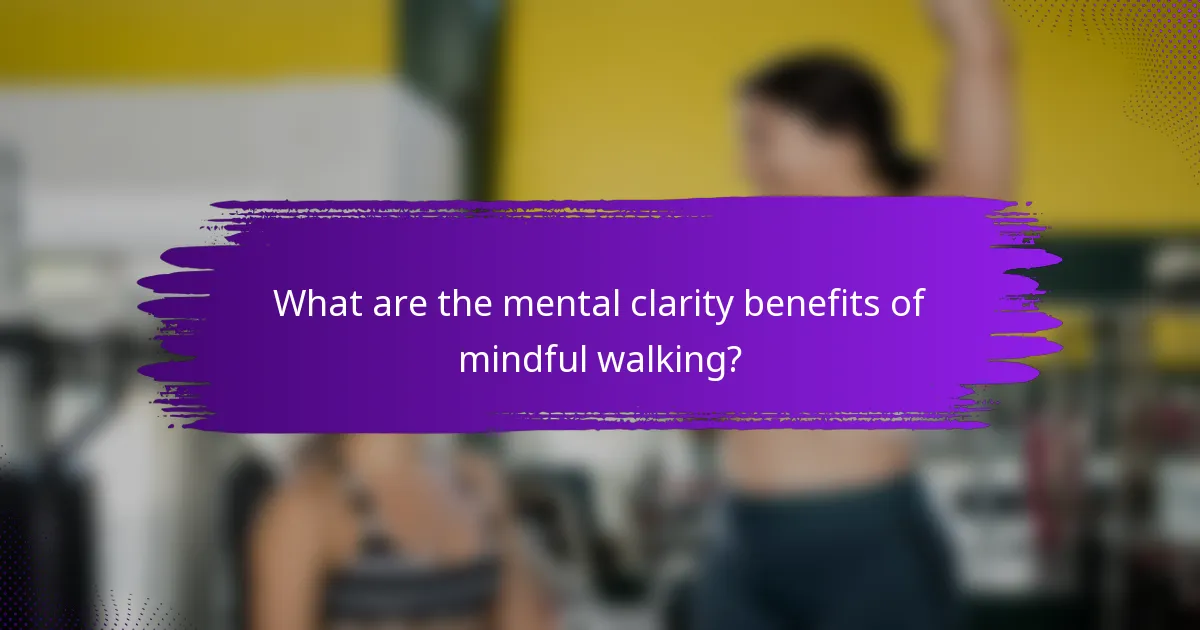 What are the mental clarity benefits of mindful walking?